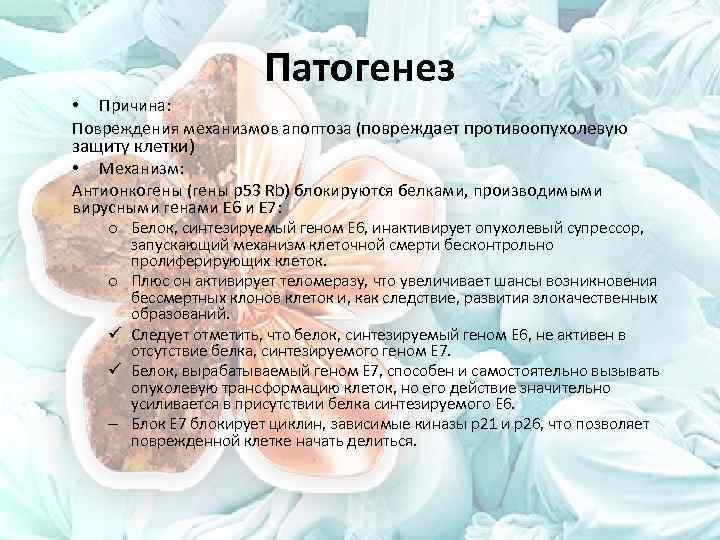 Патогенез

• Причина:
Повреждения механизмов апоптоза (повреждает противоопухолевую защиту клетки)
• Механизм:
Антионкогены (гены p53 Rb) блокируются белками, производимыми вирусными генами E6 и E7:
o Белок, синтезируемый геном E6, инактивирует опухолевый супрессор, запускающий механизм клеточной смерти бесконтрольно пролиферирующих клеток.
o Плюс он активирует теломеразу, что увеличивает шансы возникновения бессмертных клонов клеток и, как следствие, развития злокачественных образований.
✓ Следует отметить, что белок, синтезируемый геном E6, не активен в отсутствие белка, синтезируемого геном E7.
✓ Белок, вырабатываемый геном E7, способен и самостоятельно вызывать опухолевую трансформацию клеток, но его действие значительно усиливается в присутствии белка синтезируемого E6.
– Блок E7 блокирует циклин, зависимые киназы p21 и p26, что позволяет поврежденной клетке начать делиться.